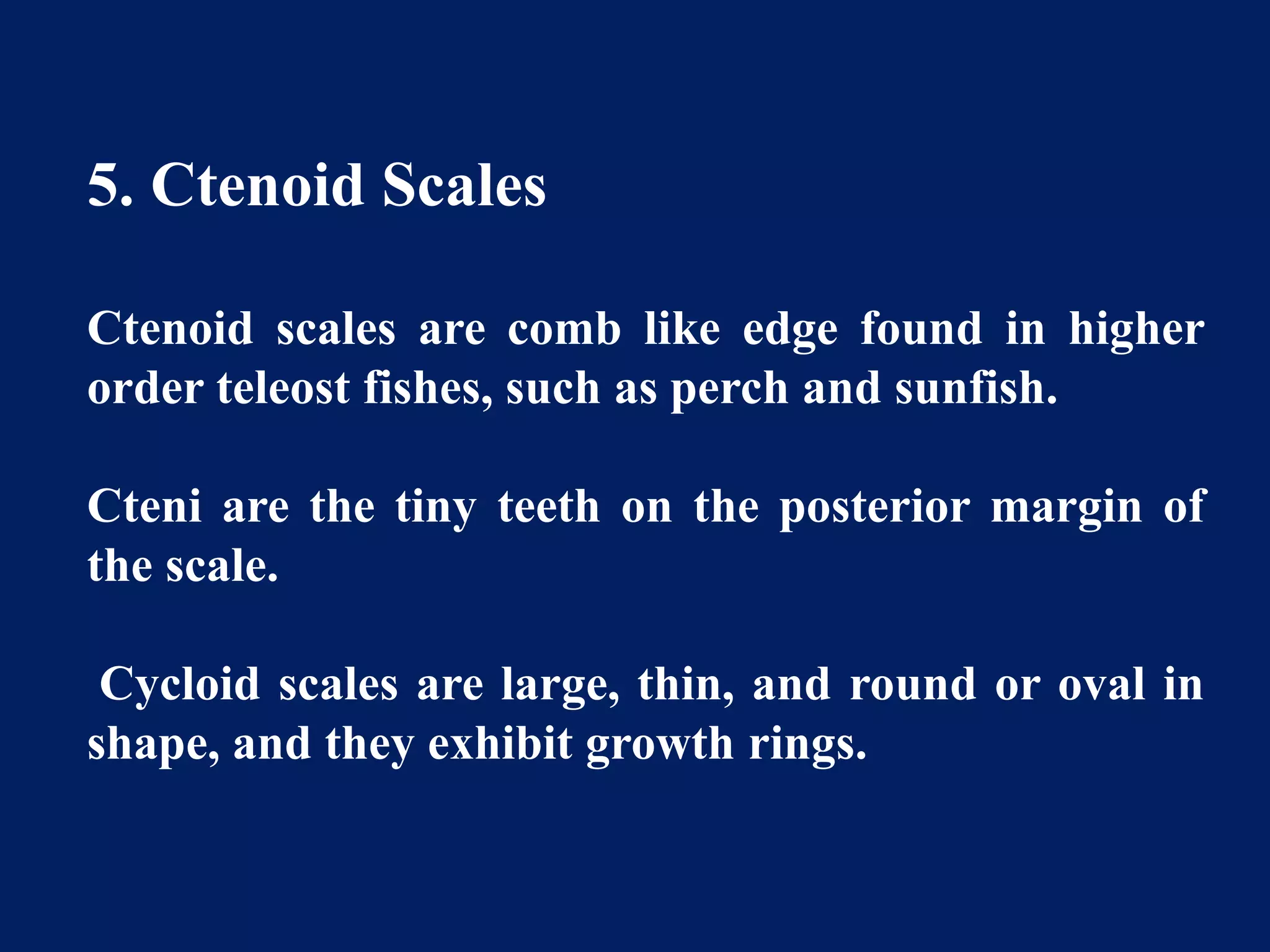 5. Ctenoid Scales

Ctenoid scales are comb like edge found in higher order teleost fishes, such as perch and sunfish.

Cteni are the tiny teeth on the posterior margin of the scale.

Cycloid scales are large, thin, and round or oval in shape, and they exhibit growth rings.